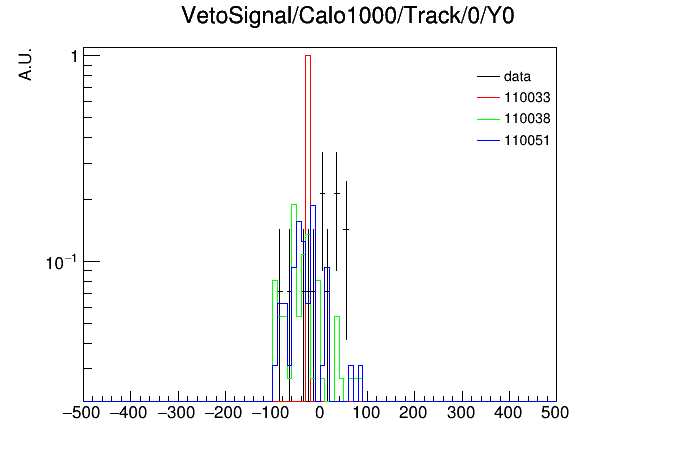 VetoSignal/Calo1000/Track/0/Y0

A.U.

1

$10^{-1}$

data
110033
110038
110051

−500 −400 −300 −200 −100 0 100 200 300 400 500